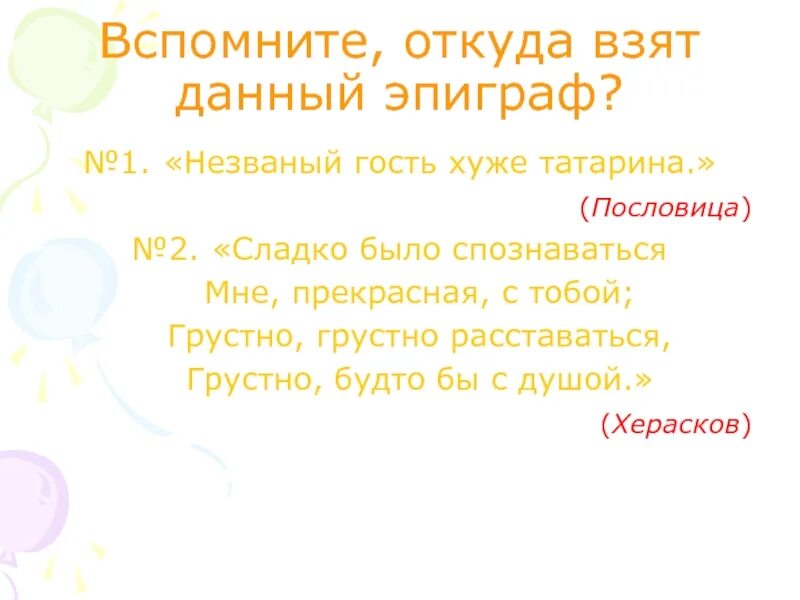 Вспомните, откуда взят данный эпиграф?

№1. «Незваный гость хуже татарина.»

(Пословица)

№2. «Сладко было спознаваться
Мне, прекрасная, с тобой;
Грустно, грустно расставаться,
Грустно, будто бы с душой.»

(Херасков)